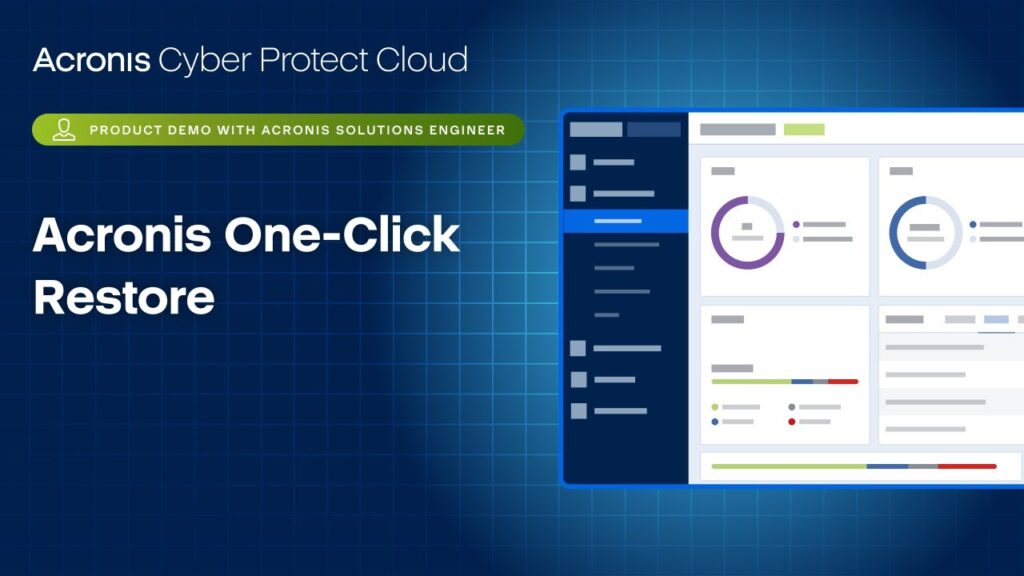 Acronis Cyber Protect Cloud

PRODUCT DEMO WITH ACRONIS SOLUTIONS ENGINEER

Acronis One-Click Restore